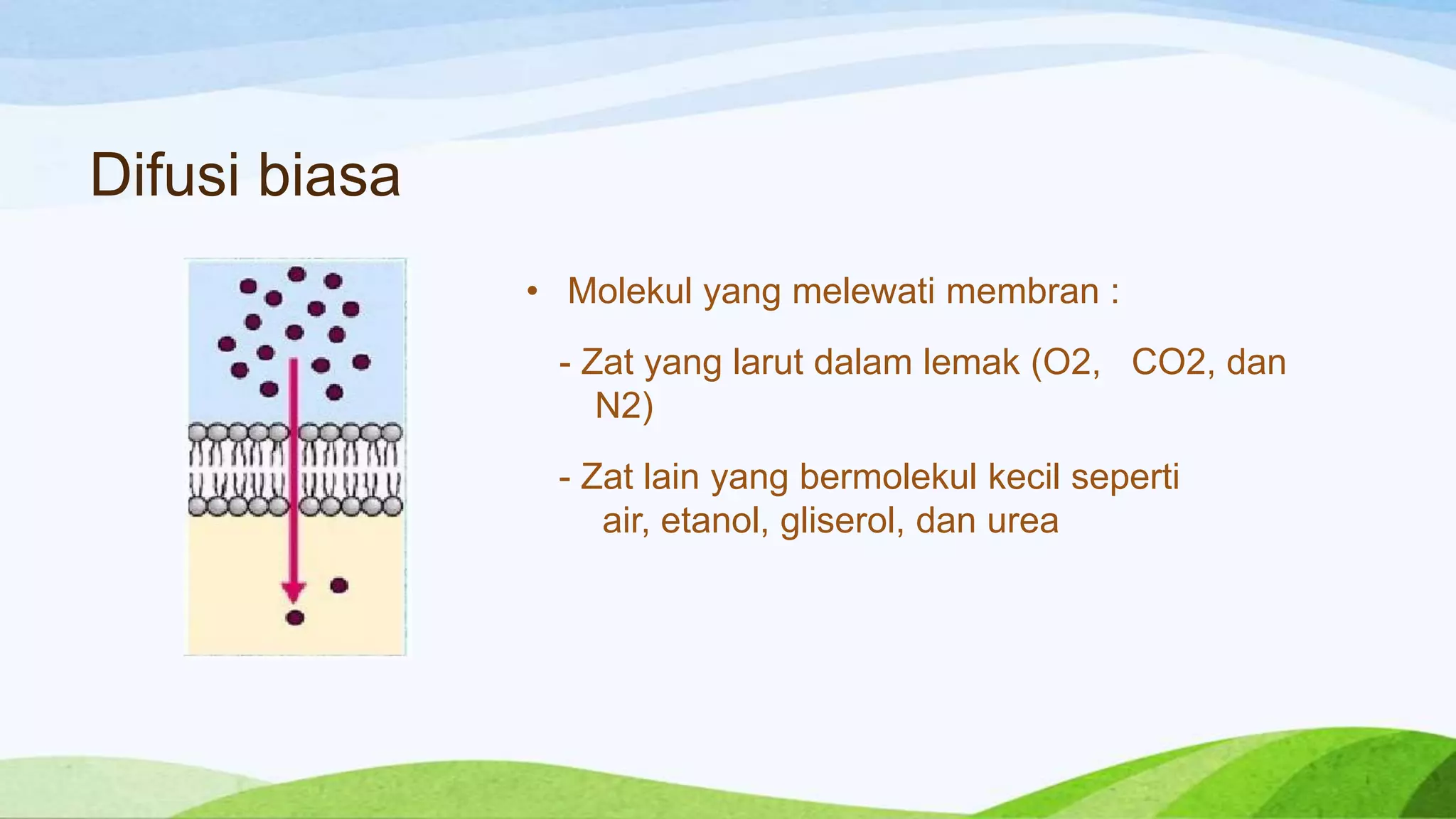 Difusi biasa

• Molekul yang melewati membran :

- Zat yang larut dalam lemak (O2, CO2, dan N2)

- Zat lain yang bermolekul kecil seperti air, etanol, gliserol, dan urea